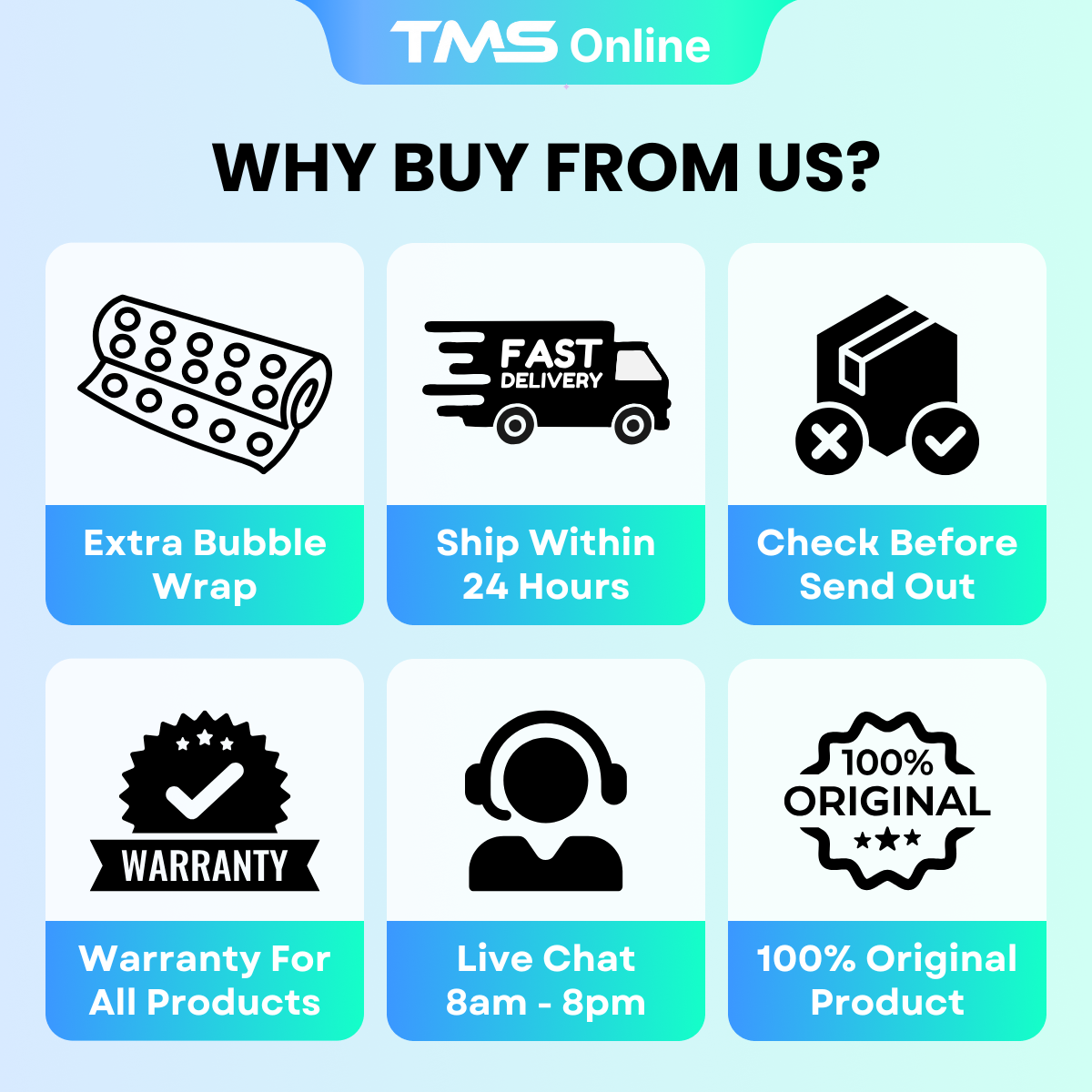 TMS Online

WHY BUY FROM US?

Extra Bubble Wrap

FAST DELIVERY

Ship Within 24 Hours

Check Before Send Out

WARRANTY

Warranty For All Products

Live Chat 8am - 8pm

100% ORIGINAL

100% Original Product